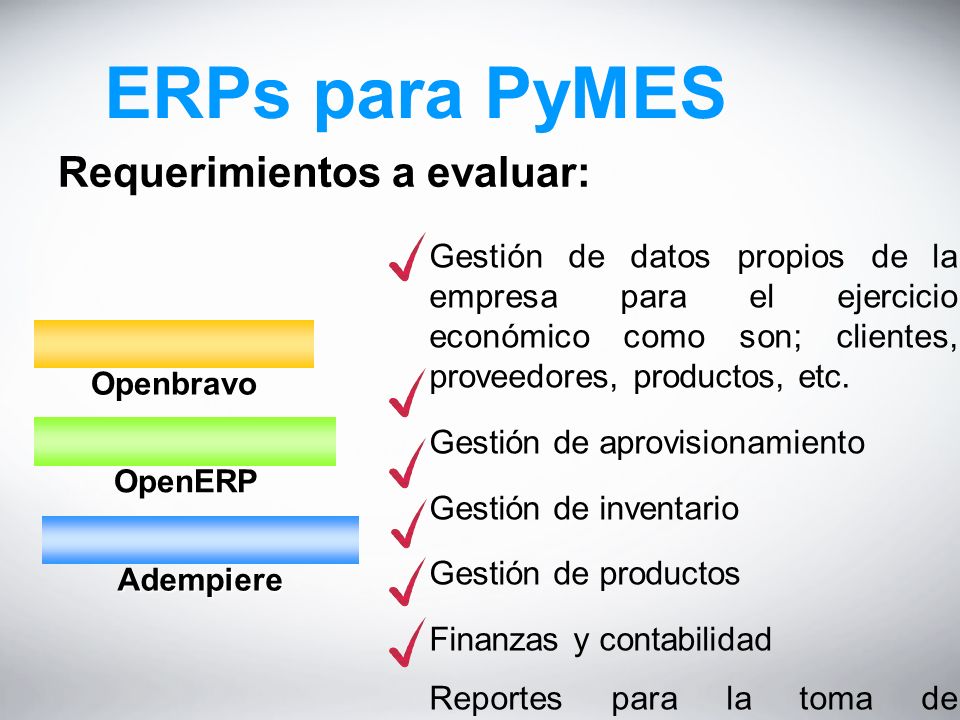 ERPs para PyMES

Requerimientos a evaluar:

Openbravo

OpenERP

Adempiere

Gestión de datos propios de la empresa para el ejercicio económico como son; clientes, proveedores, productos, etc.

Gestión de aprovisionamiento

Gestión de inventario

Gestión de productos

Finanzas y contabilidad

Reportes para la toma de